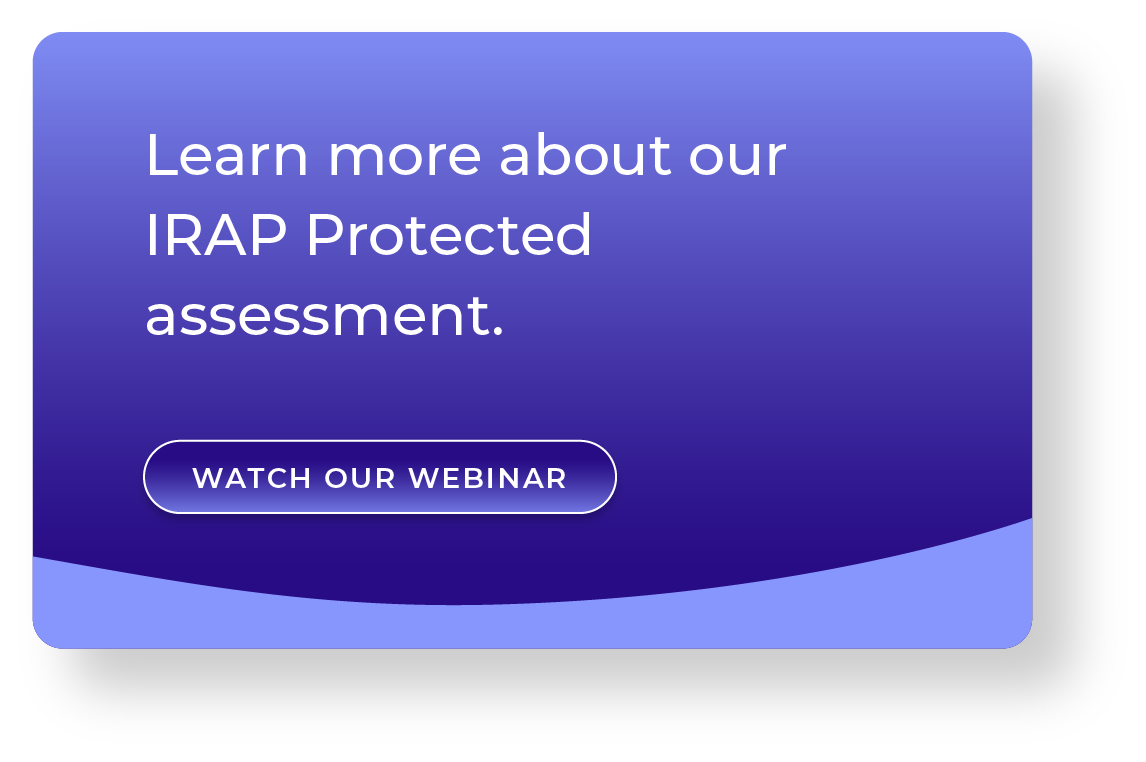 Learn more about our IRAP Protected assessment.

WATCH OUR WEBINAR